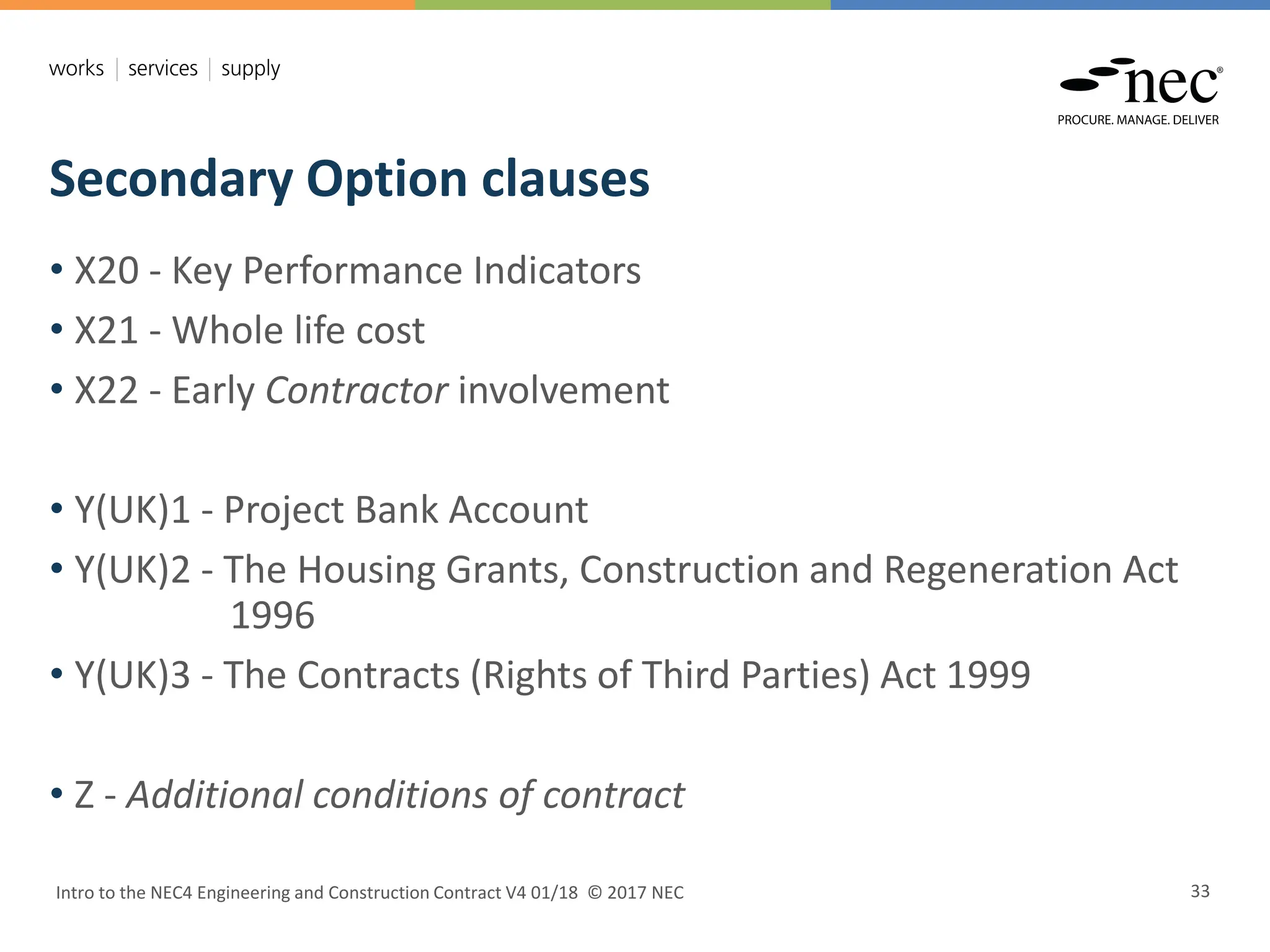 works | services | supply

nec®
PROCURE. MANAGE. DELIVER

Secondary Option clauses

• X20 - Key Performance Indicators
• X21 - Whole life cost
• X22 - Early Contractor involvement

• Y(UK)1 - Project Bank Account
• Y(UK)2 - The Housing Grants, Construction and Regeneration Act 1996
• Y(UK)3 - The Contracts (Rights of Third Parties) Act 1999

• Z - Additional conditions of contract

Intro to the NEC4 Engineering and Construction Contract V4 01/18 © 2017 NEC

33